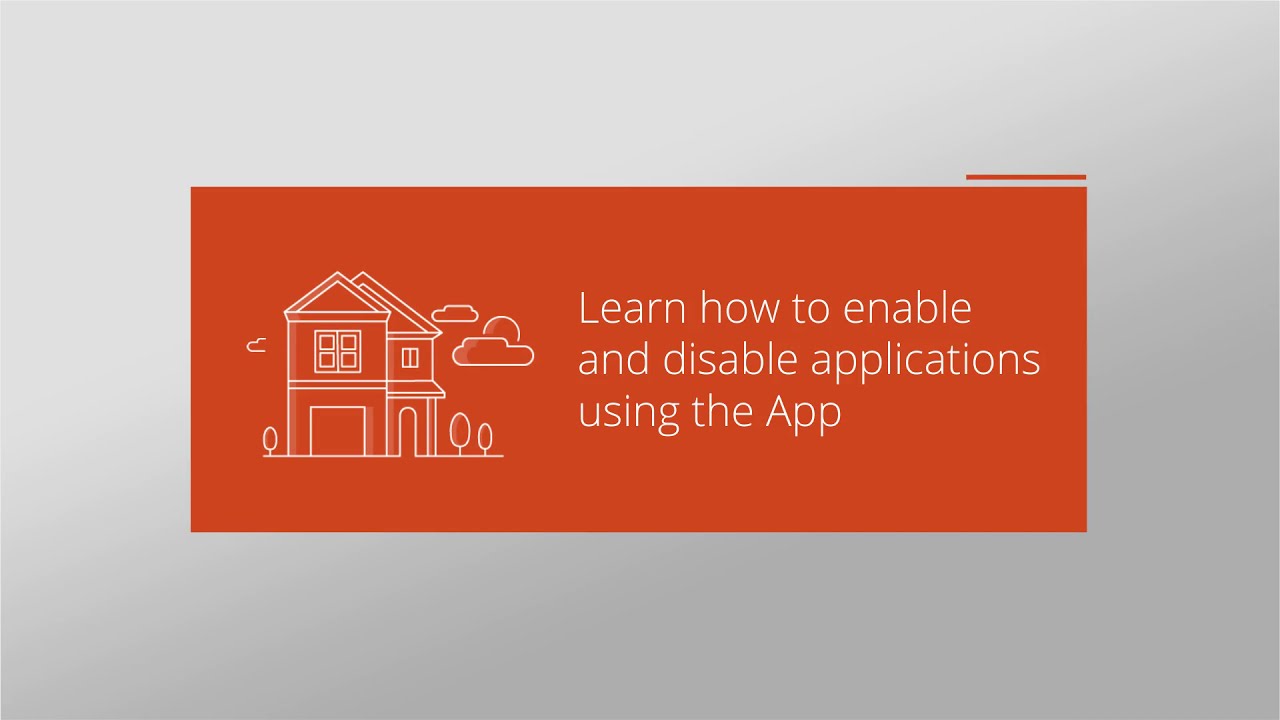 Learn how to enable and disable applications using the App